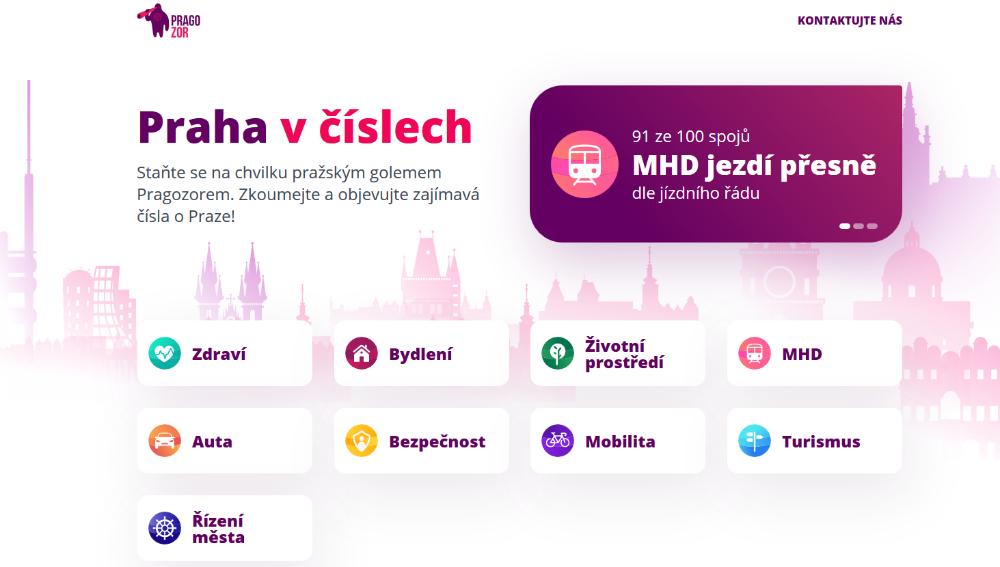 PRAGO ZOR

KONTAKTUJTE NÁS

Praha v číslech

Staňte se na chvilku pražským golemem Pragozorem. Zkoumejte a objevujte zajímavá čísla o Praze!

91 ze 100 spojů
MHD jezdí přesně
dle jízdního řádu

Zdraví

Bydlení

Životní prostředí

MHD

Auta

Bezpečnost

Mobilita

Turismus

Řízení města